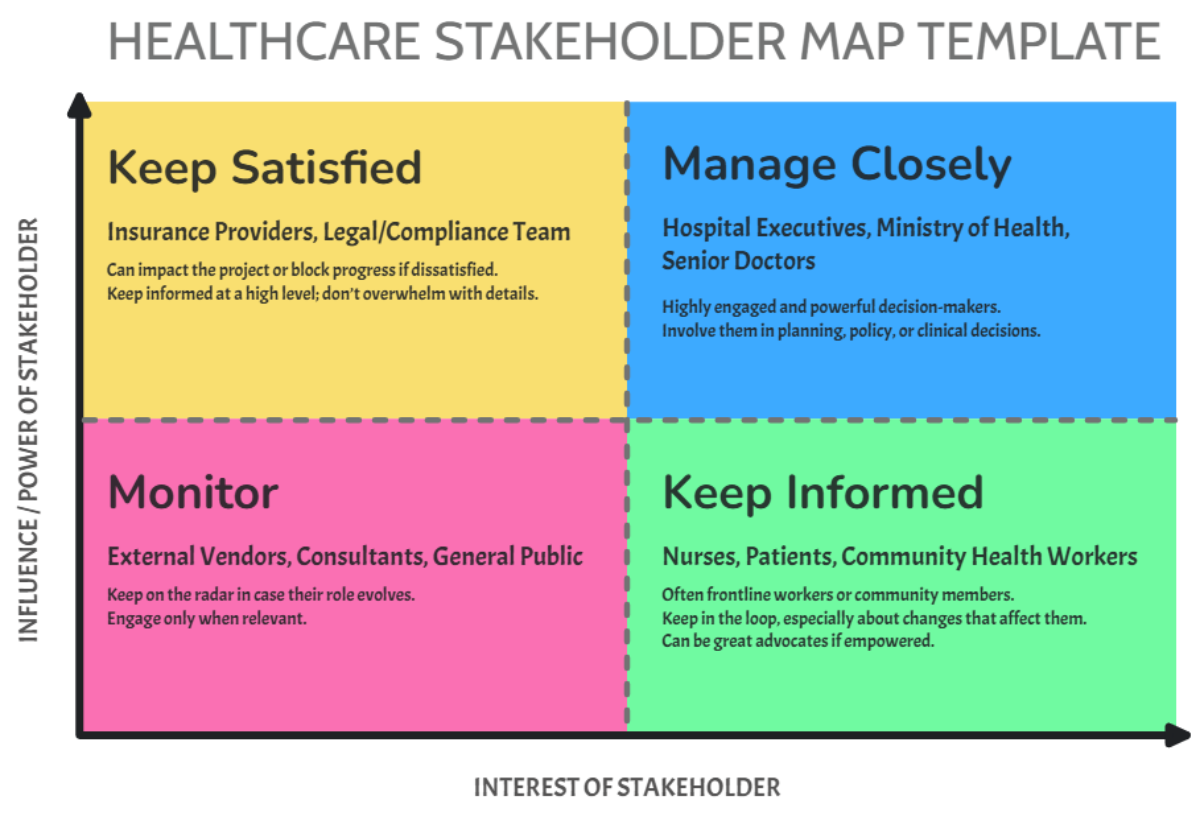 HEALTHCARE STAKEHOLDER MAP TEMPLATE

INFLUENCE / POWER OF STAKEHOLDER

Keep Satisfied

Insurance Providers, Legal/Compliance Team

Can impact the project or block progress if dissatisfied.
Keep informed at a high level; don't overwhelm with details.

Manage Closely

Hospital Executives, Ministry of Health, Senior Doctors

Highly engaged and powerful decision-makers.
Involve them in planning, policy, or clinical decisions.

Monitor

External Vendors, Consultants, General Public

Keep on the radar in case their role evolves.
Engage only when relevant.

Keep Informed

Nurses, Patients, Community Health Workers

Often frontline workers or community members.
Keep in the loop, especially about changes that affect them.
Can be great advocates if empowered.

INTEREST OF STAKEHOLDER